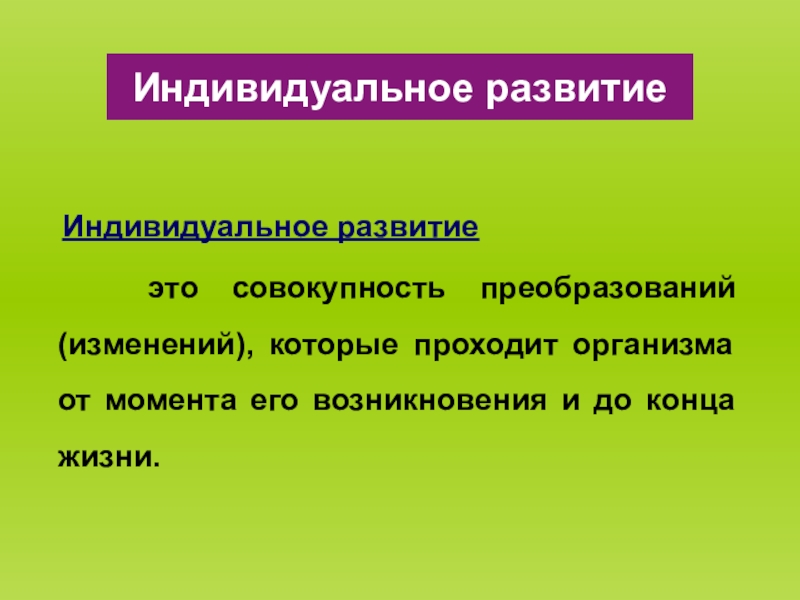 Индивидуальное развитие

Индивидуальное развитие

это совокупность преобразований (изменений), которые проходит организма от момента его возникновения и до конца жизни.